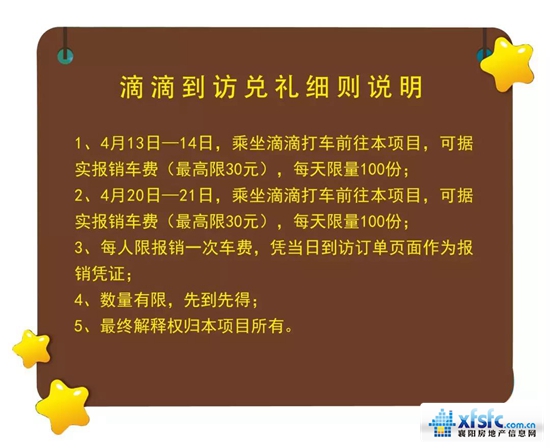 滴滴到访兑礼细则说明

1、4月13日—14日，乘坐滴滴打车前往本项目，可据实报销车费（最高限30元），每天限量100份；

2、4月20日—21日，乘坐滴滴打车前往本项目，可据实报销车费（最高限30元），每天限量100份；

3、每人限报销一次车费，凭当日到访订单页面作为报销凭证；

4、数量有限，先到先得；

5、最终解释权归本项目所有。

xfsfc.com.cn 襄阳房地产信息网